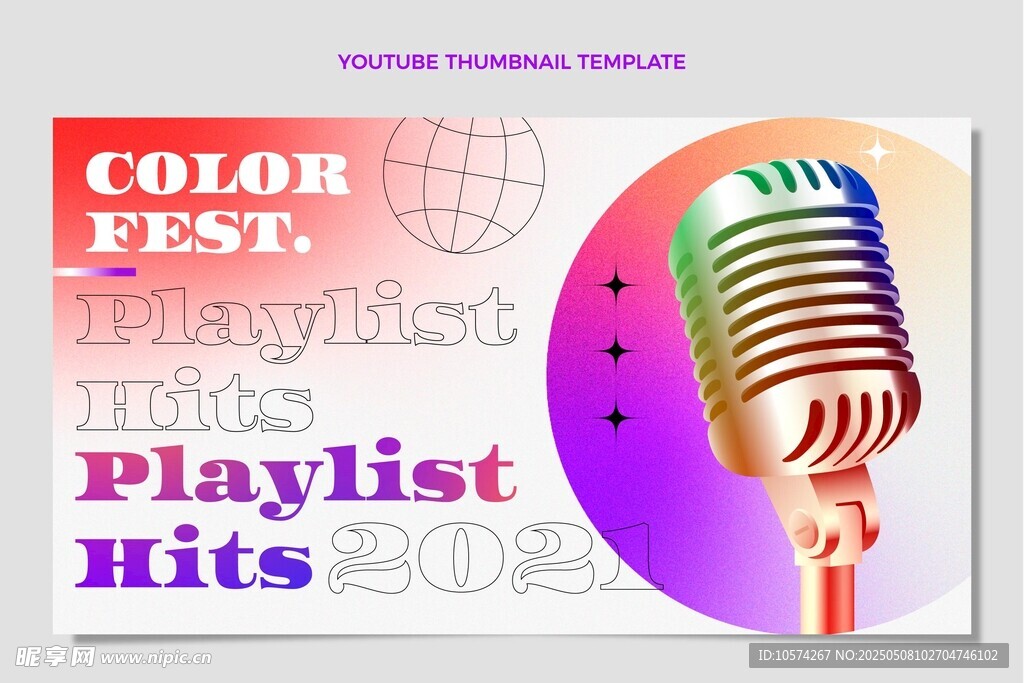 YOUTUBE THUMBNAIL TEMPLATE

COLOR FEST.

Playlist Hits

Playlist Hits 2021

昵享网 www.nipic.cn

ID:10574267 NO:20250508102704746102